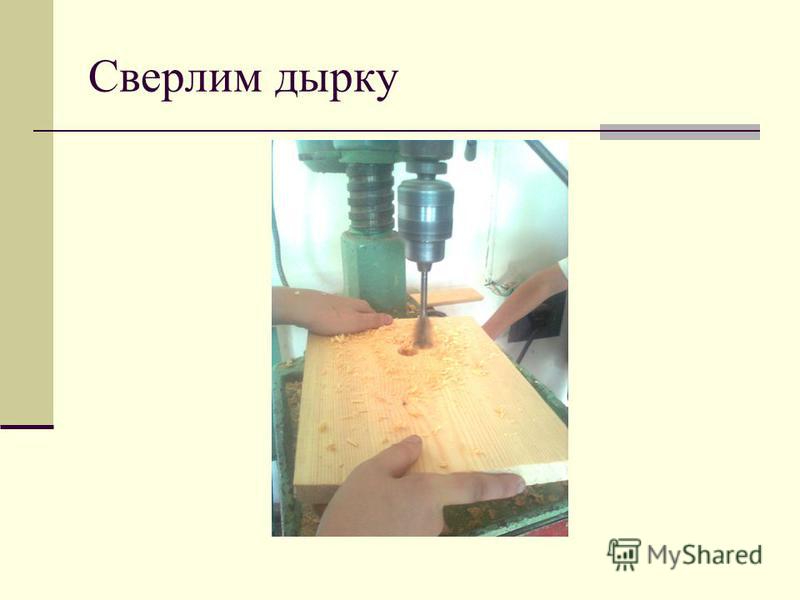 Сверлим дырку

MyShared